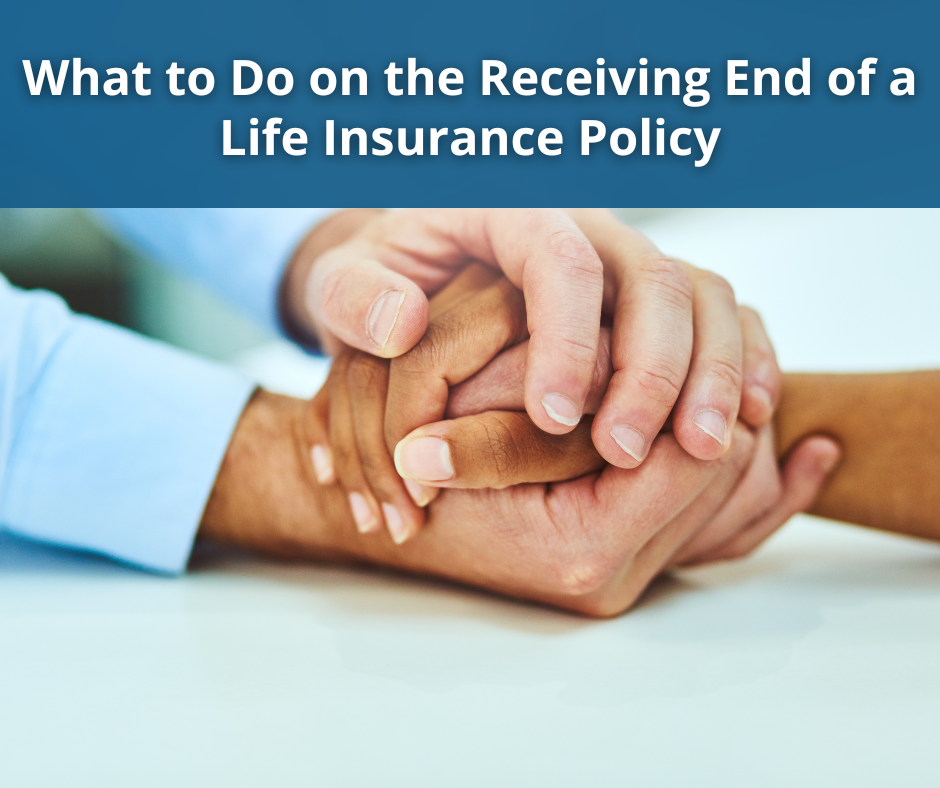 What to Do on the Receiving End of a Life Insurance Policy